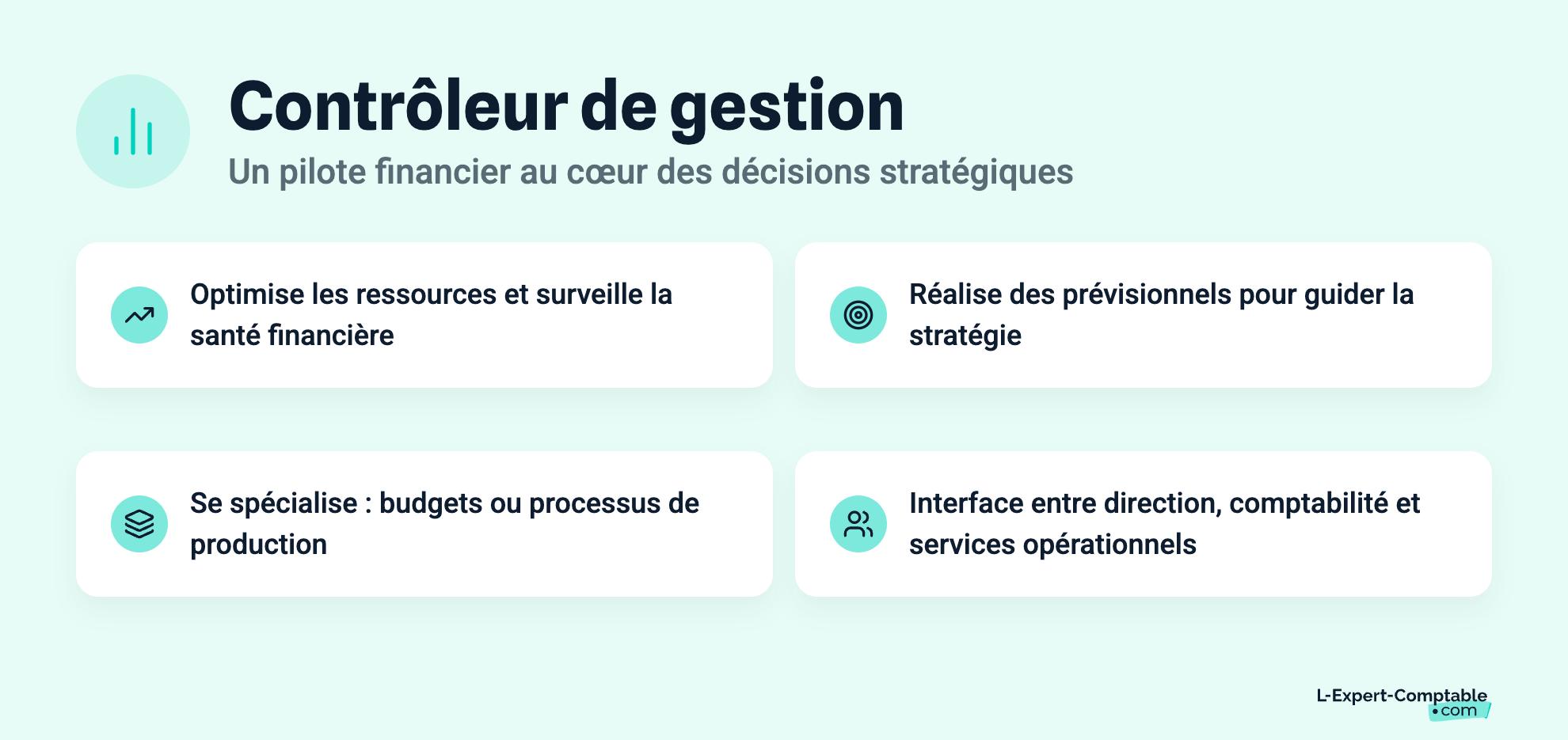 Contrôleur de gestion

Un pilote financier au cœur des décisions stratégiques

Optimise les ressources et surveille la santé financière

Réalise des prévisionnels pour guider la stratégie

Se spécialise : budgets ou processus de production

Interface entre direction, comptabilité et services opérationnels

L-Expert-Comptable •com